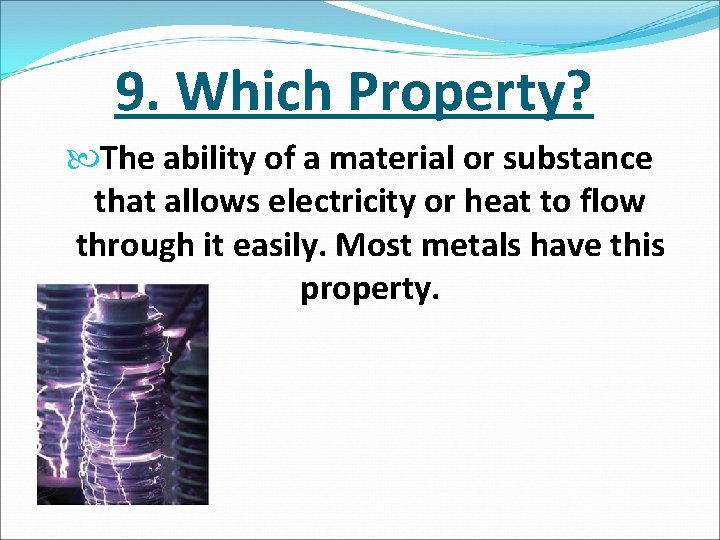 9. Which Property?

The ability of a material or substance that allows electricity or heat to flow through it easily. Most metals have this property.